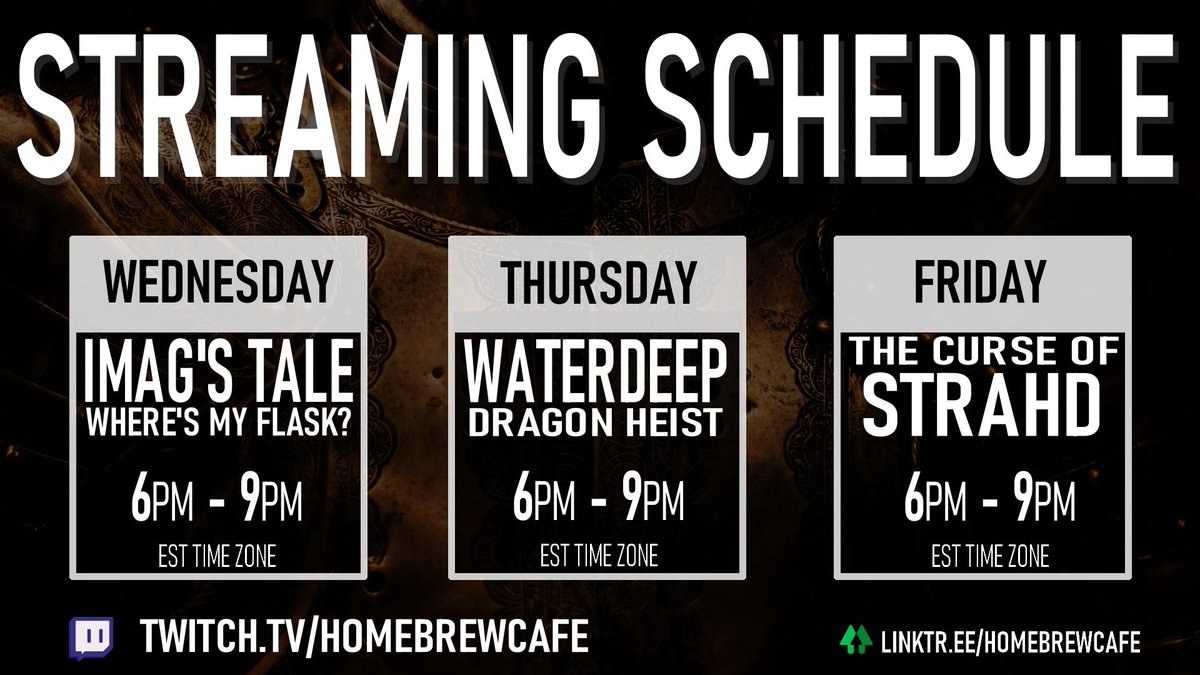 STREAMING SCHEDULE

WEDNESDAY

IMAG'S TALE
WHERE'S MY FLASK?

6PM - 9PM
EST TIME ZONE

THURSDAY

WATERDEEP
DRAGON HEIST

6PM - 9PM
EST TIME ZONE

FRIDAY

THE CURSE OF
STRAHD

6PM - 9PM
EST TIME ZONE

TWITCH.TV/HOMEBREWCAFE

LINKTR.EE/HOMEBREWCAFE